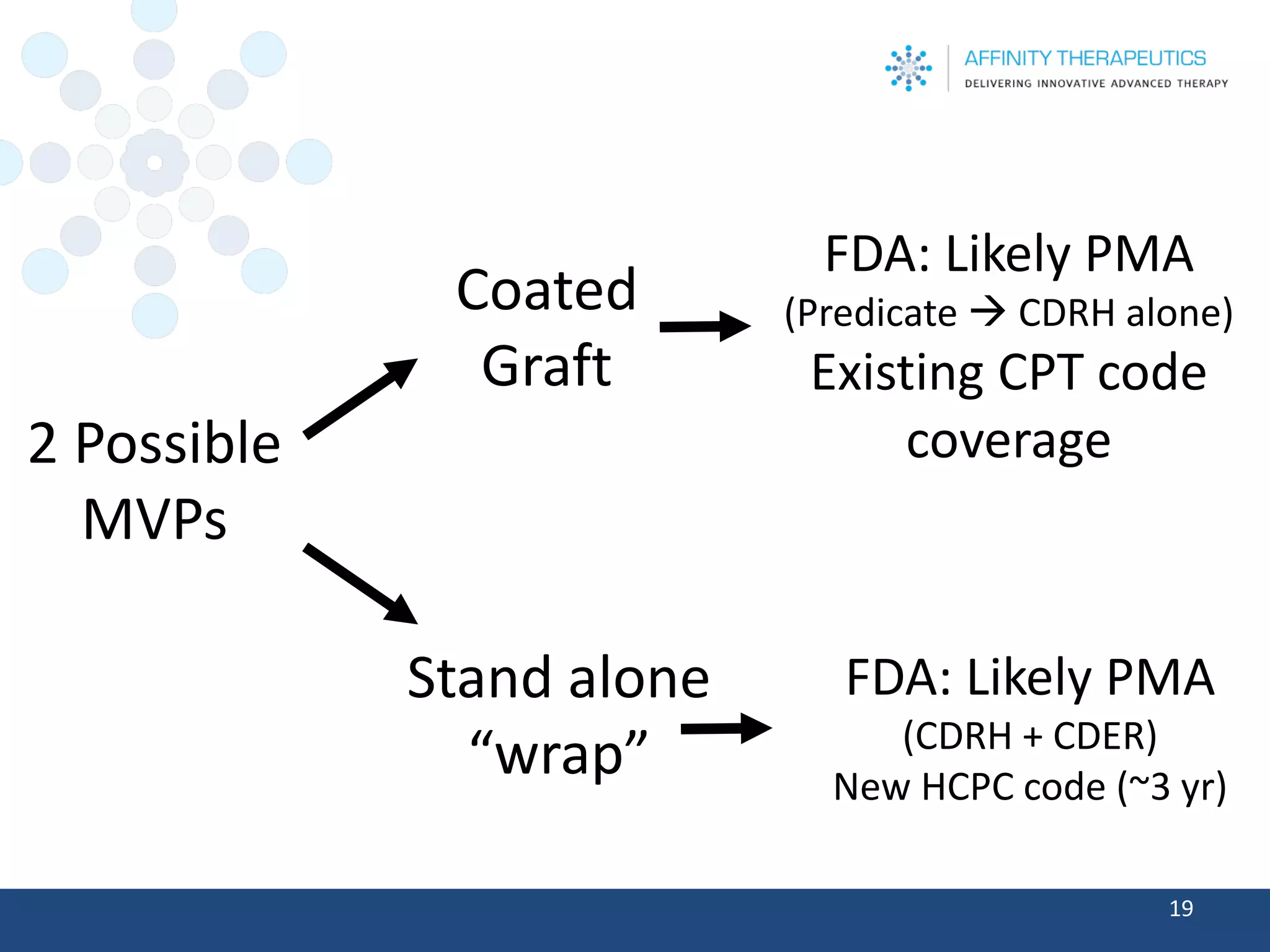 AFFINITY THERAPEUTICS
DELIVERING INNOVATIVE ADVANCED THERAPY

2 Possible MVPs

Coated Graft

FDA: Likely PMA
(Predicate → CDRH alone)
Existing CPT code coverage

Stand alone "wrap"

FDA: Likely PMA
(CDRH + CDER)
New HCPC code (~3 yr)

19